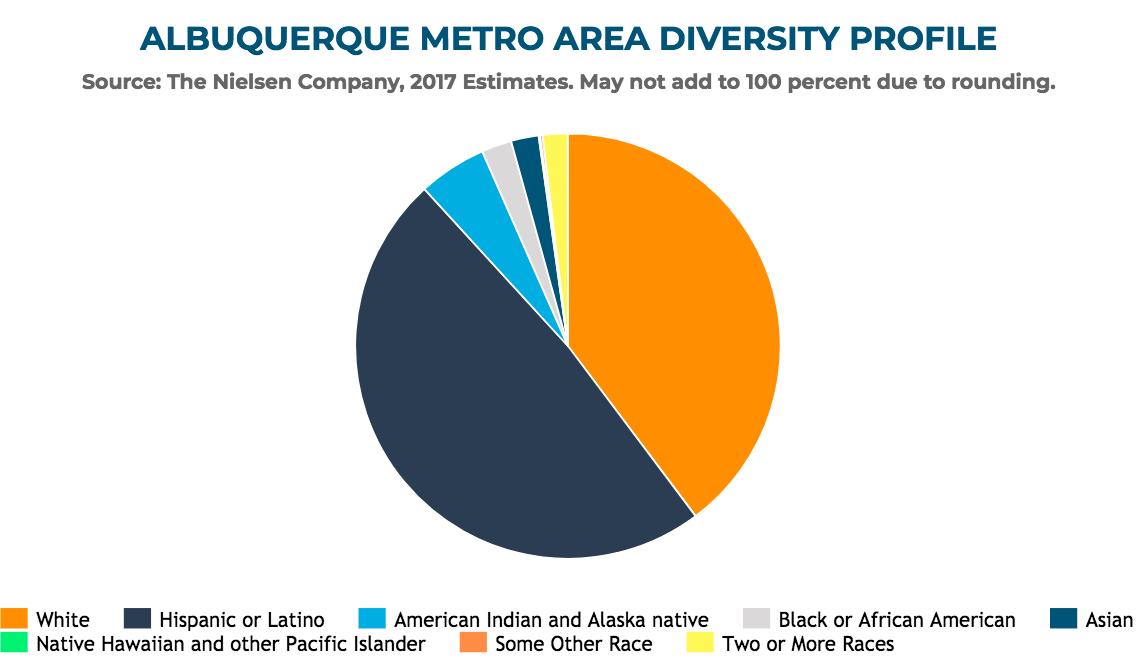 ALBUQUERQUE METRO AREA DIVERSITY PROFILE

Source: The Nielsen Company, 2017 Estimates. May not add to 100 percent due to rounding.

White
Hispanic or Latino
American Indian and Alaska native
Black or African American
Asian
Native Hawaiian and other Pacific Islander
Some Other Race
Two or More Races